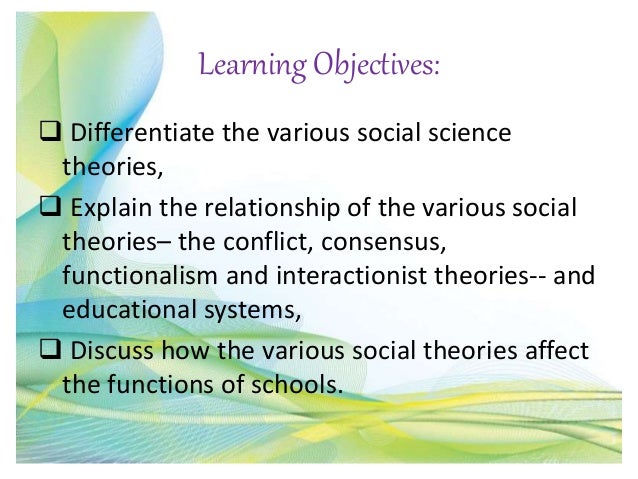 Learning Objectives:

❑ Differentiate the various social science theories,

❑ Explain the relationship of the various social theories– the conflict, consensus, functionalism and interactionist theories-- and educational systems,

❑ Discuss how the various social theories affect the functions of schools.